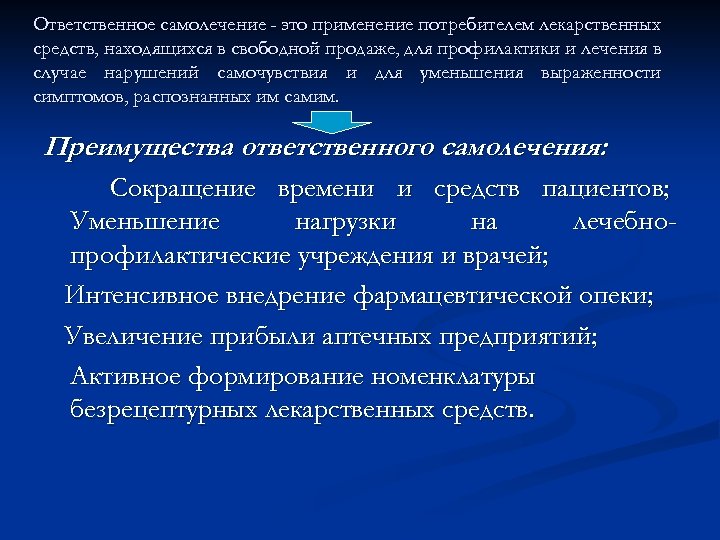 Ответственное самолечение - это применение потребителем лекарственных средств, находящихся в свободной продаже, для профилактики и лечения в случае нарушений самочувствия и для уменьшения выраженности симптомов, распознанных им самим.

Преимущества ответственного самолечения:

Сокращение времени и средств пациентов;

Уменьшение нагрузки на лечебно-профилактические учреждения и врачей;

Интенсивное внедрение фармацевтической опеки;

Увеличение прибыли аптечных предприятий;

Активное формирование номенклатуры безрецептурных лекарственных средств.